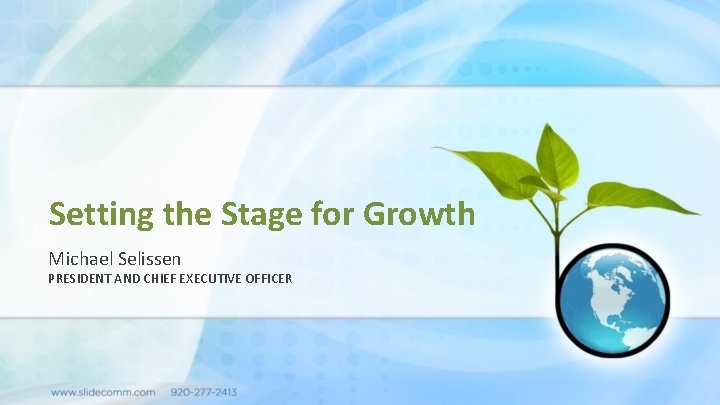 Setting the Stage for Growth

Michael Selissen

PRESIDENT AND CHIEF EXECUTIVE OFFICER

www.slidecomm.com 920-277-2413